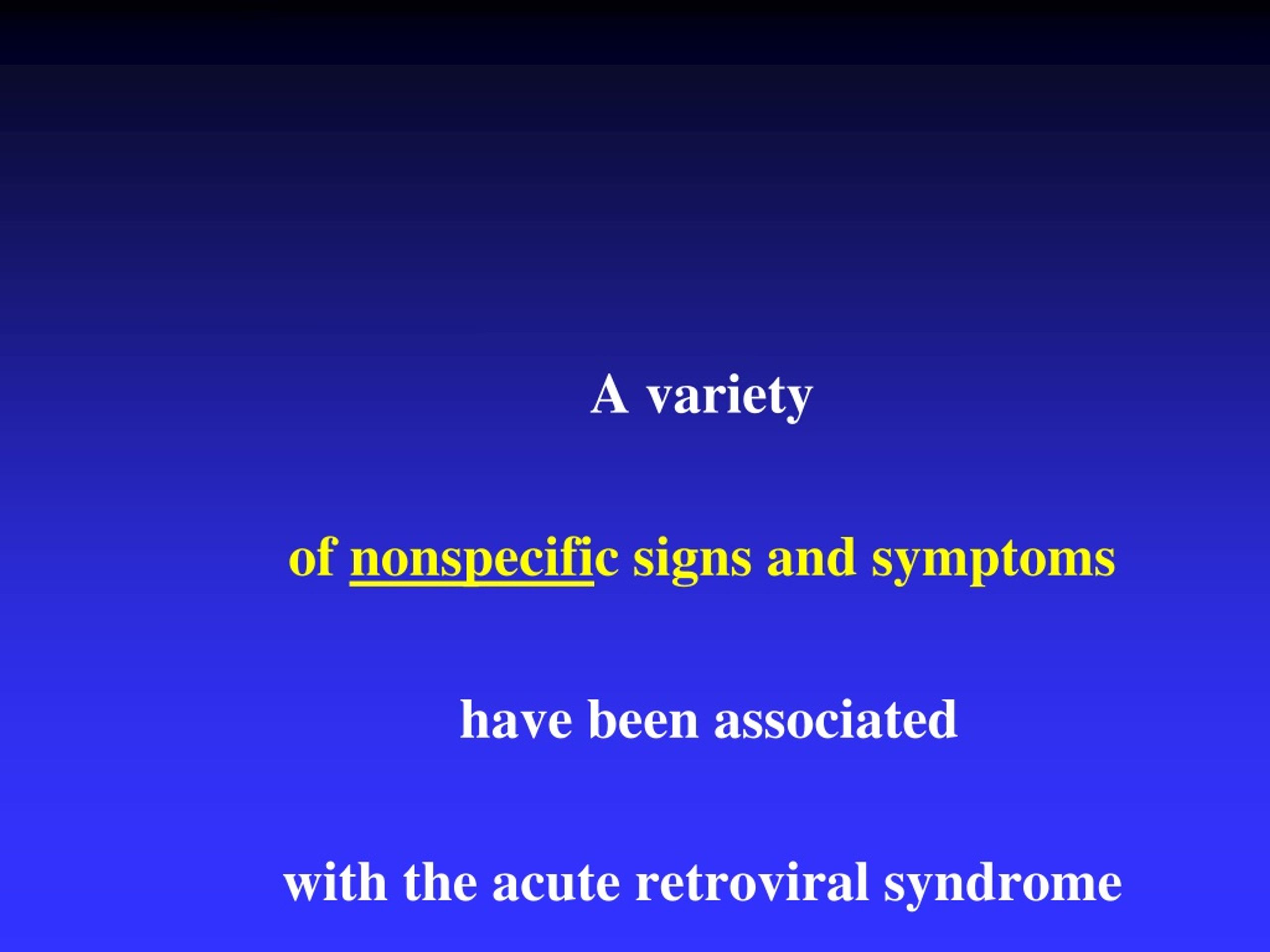 A variety

of nonspecific signs and symptoms

have been associated

with the acute retroviral syndrome